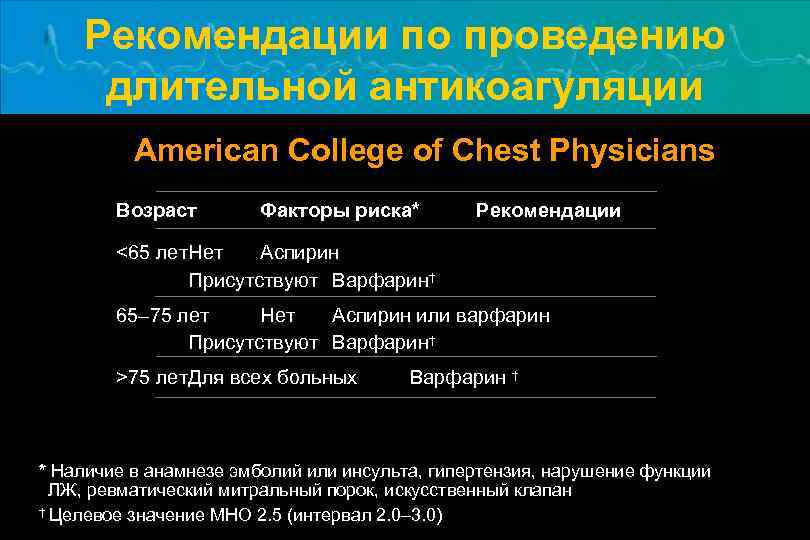 Рекомендации по проведению длительной антикоагуляции

American College of Chest Physicians

| Возраст | Факторы риска* | Рекомендации |
|---|---|---|
| <65 лет | Нет | Аспирин |
| | Присутствуют | Варфарин† |
| 65–75 лет | Нет | Аспирин или варфарин |
| | Присутствуют | Варфарин† |
| >75 лет | Для всех больных | Варфарин † |

* Наличие в анамнезе эмболий или инсульта, гипертензия, нарушение функции ЛЖ, ревматический митральный порок, искусственный клапан

† Целевое значение МНО 2.5 (интервал 2.0–3.0)